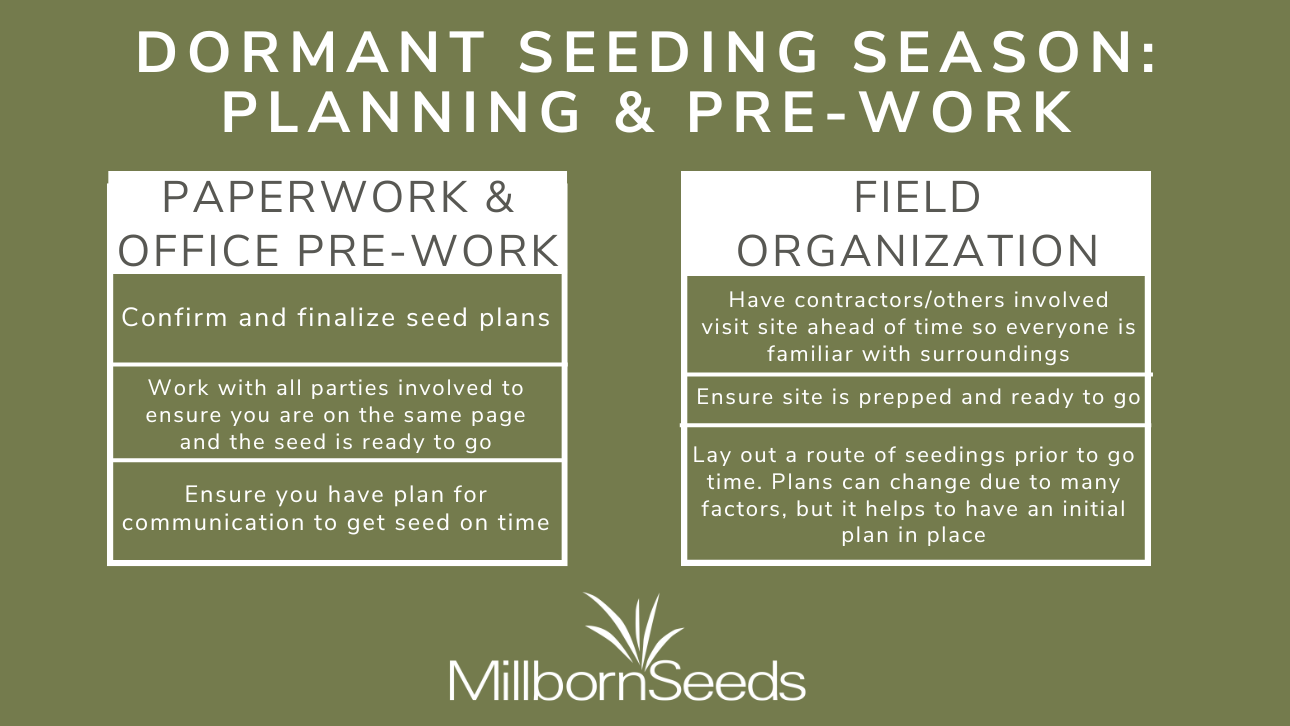 DORMANT SEEDING SEASON: PLANNING & PRE-WORK

PAPERWORK & OFFICE PRE-WORK

Confirm and finalize seed plans

Work with all parties involved to ensure you are on the same page and the seed is ready to go

Ensure you have plan for communication to get seed on time

FIELD ORGANIZATION

Have contractors/others involved visit site ahead of time so everyone is familiar with surroundings

Ensure site is prepped and ready to go

Lay out a route of seedings prior to go time. Plans can change due to many factors, but it helps to have an initial plan in place

MillbornSeeds